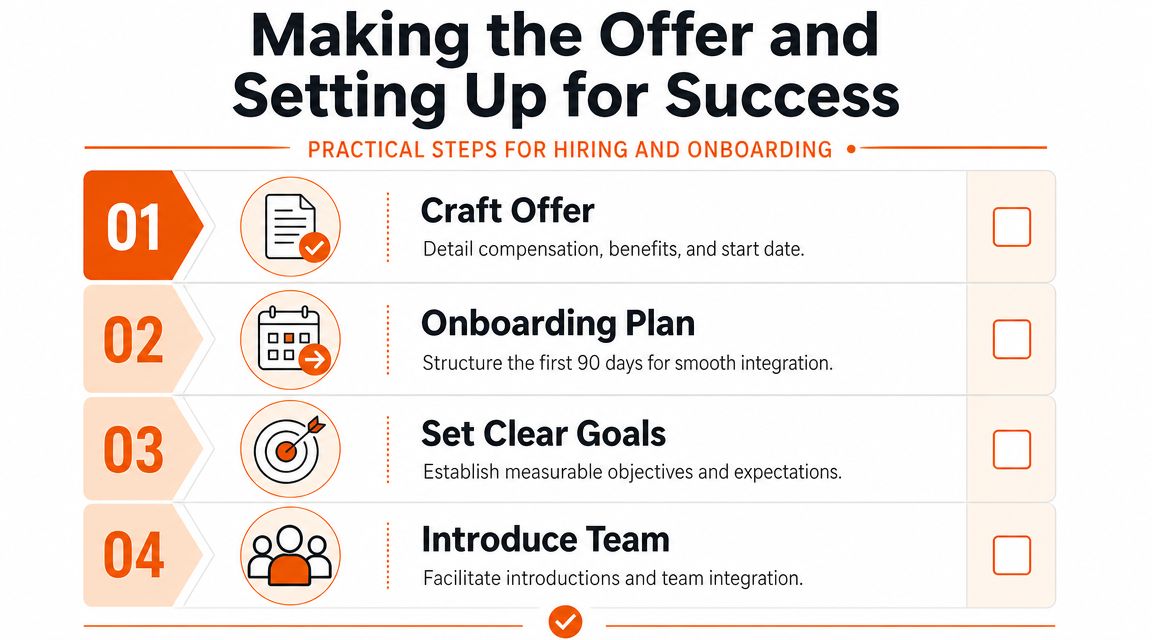 Making the Offer and Setting Up for Success

PRACTICAL STEPS FOR HIRING AND ONBOARDING

01
Craft Offer
Detail compensation, benefits, and start date.

02
Onboarding Plan
Structure the first 90 days for smooth integration.

03
Set Clear Goals
Establish measurable objectives and expectations.

04
Introduce Team
Facilitate introductions and team integration.